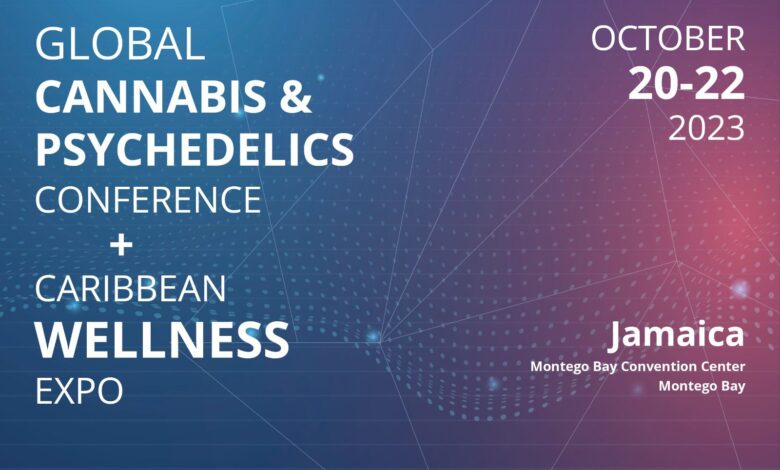 GLOBAL
CANNABIS &
PSYCHEDELICS
CONFERENCE
+
CARIBBEAN
WELLNESS
EXPO

OCTOBER
20-22
2023

Jamaica
Montego Bay Convention Center
Montego Bay